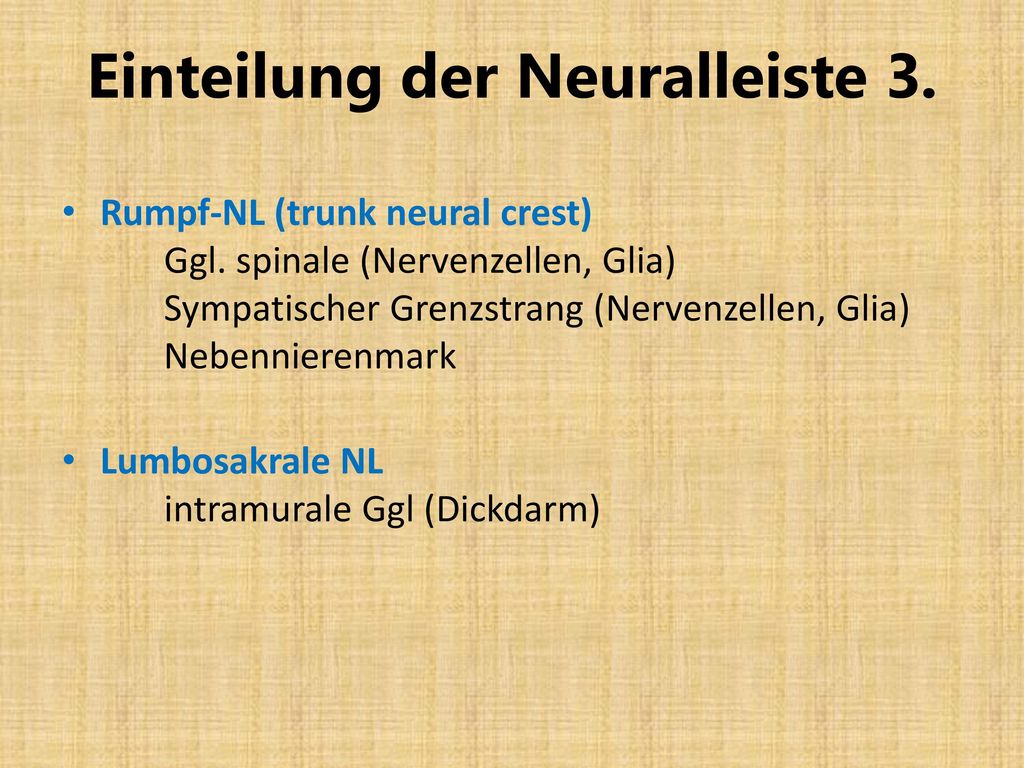 Einteilung der Neuralleiste 3.

• Rumpf-NL (trunk neural crest)
Ggl. spinale (Nervenzellen, Glia)
Sympatischer Grenzstrang (Nervenzellen, Glia)
Nebennierenmark

• Lumbosakrale NL
intramurale Ggl (Dickdarm)